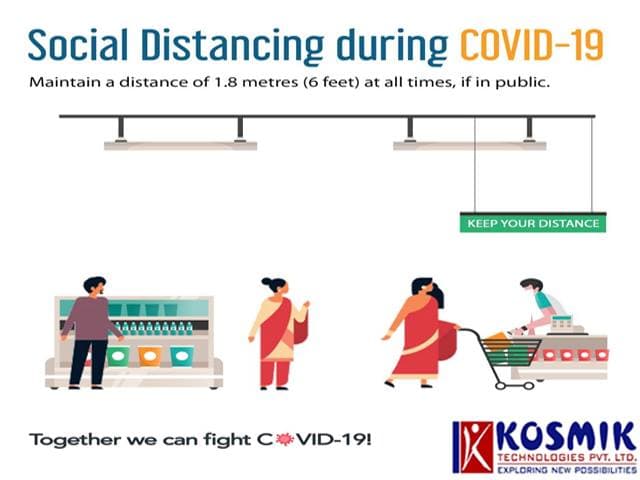 Social Distancing during COVID-19

Maintain a distance of 1.8 metres (6 feet) at all times, if in public.

KEEP YOUR DISTANCE

Together we can fight COVID-19!

KOSMIK
TECHNOLOGIES PVT. LTD.
EXPLORING NEW POSSIBILITIES